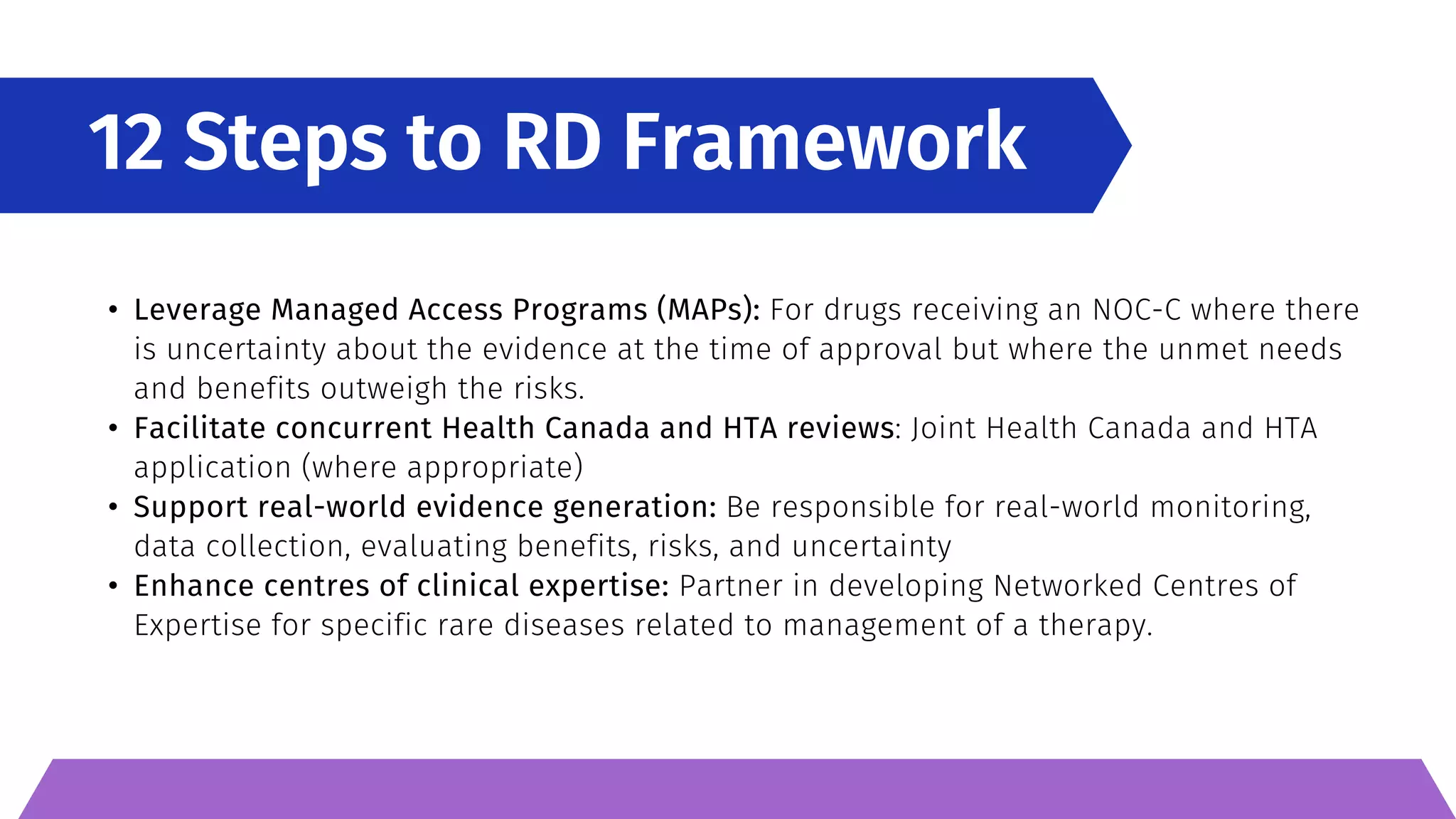 12 Steps to RD Framework

• Leverage Managed Access Programs (MAPs): For drugs receiving an NOC-C where there is uncertainty about the evidence at the time of approval but where the unmet needs and benefits outweigh the risks.
• Facilitate concurrent Health Canada and HTA reviews: Joint Health Canada and HTA application (where appropriate)
• Support real-world evidence generation: Be responsible for real-world monitoring, data collection, evaluating benefits, risks, and uncertainty
• Enhance centres of clinical expertise: Partner in developing Networked Centres of Expertise for specific rare diseases related to management of a therapy.